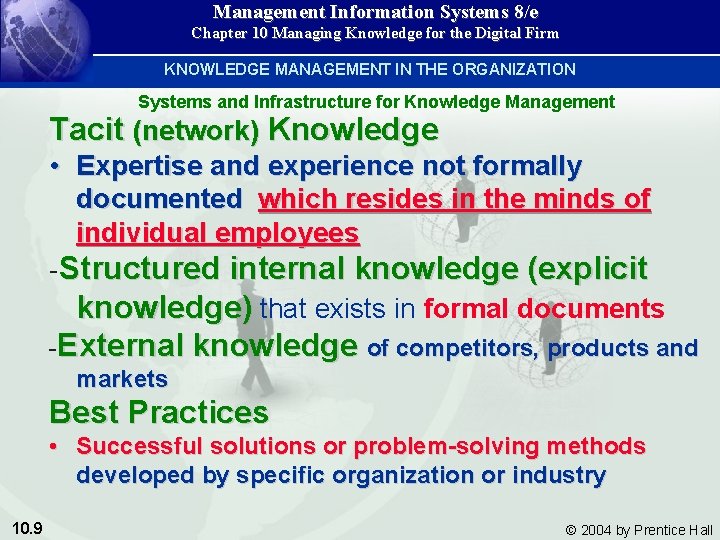 Management Information Systems 8/e
Chapter 10 Managing Knowledge for the Digital Firm

KNOWLEDGE MANAGEMENT IN THE ORGANIZATION

Systems and Infrastructure for Knowledge Management

Tacit (network) Knowledge

• Expertise and experience not formally documented which resides in the minds of individual employees

-Structured internal knowledge (explicit knowledge) that exists in formal documents

-External knowledge of competitors, products and markets

Best Practices

• Successful solutions or problem-solving methods developed by specific organization or industry

10.9

© 2004 by Prentice Hall